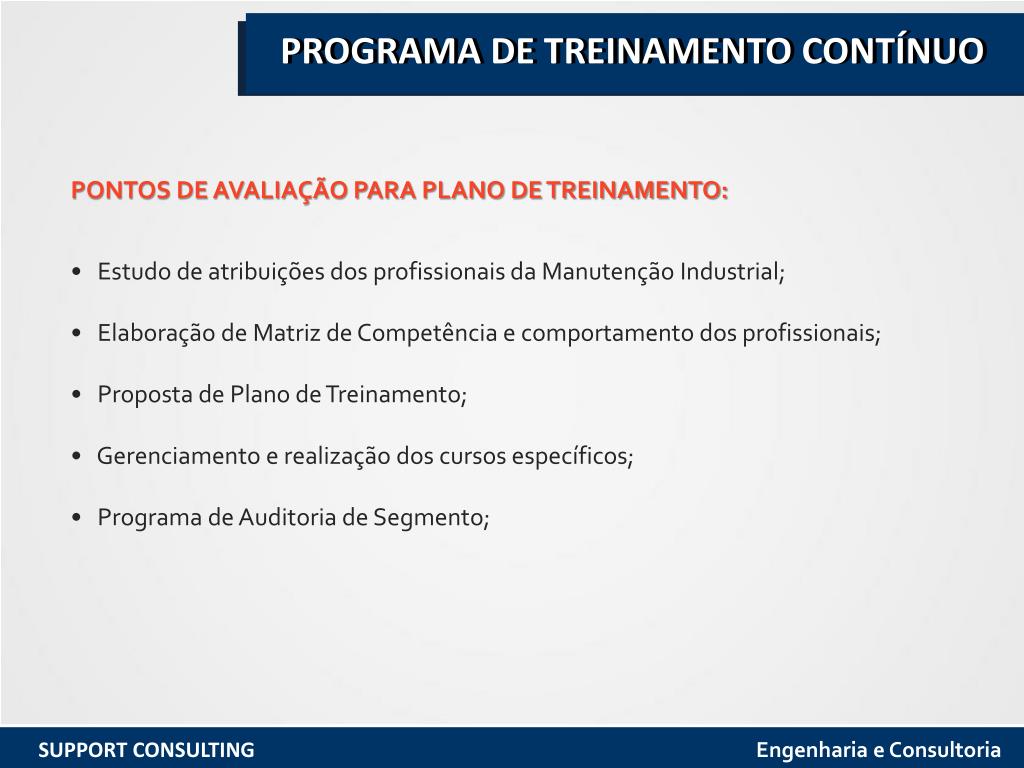 PROGRAMA DE TREINAMENTO CONTÍNUO

PONTOS DE AVALIAÇÃO PARA PLANO DE TREINAMENTO:

• Estudo de atribuições dos profissionais da Manutenção Industrial;

• Elaboração de Matriz de Competência e comportamento dos profissionais;

• Proposta de Plano de Treinamento;

• Gerenciamento e realização dos cursos específicos;

• Programa de Auditoria de Segmento;

SUPPORT CONSULTING

Engenharia e Consultoria